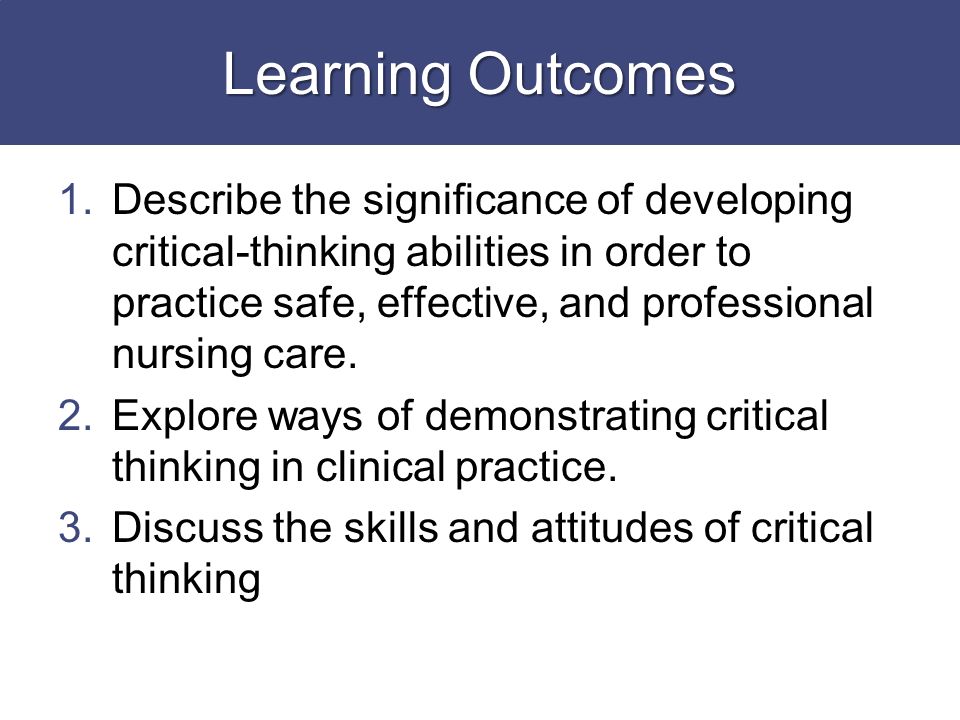 Learning Outcomes

1. Describe the significance of developing critical-thinking abilities in order to practice safe, effective, and professional nursing care.
2. Explore ways of demonstrating critical thinking in clinical practice.
3. Discuss the skills and attitudes of critical thinking